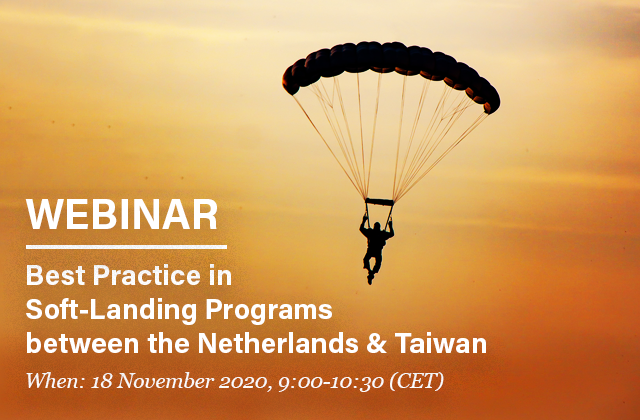 WEBINAR

Best Practice in Soft-Landing Programs between the Netherlands & Taiwan

When: 18 November 2020, 9:00-10:30 (CET)